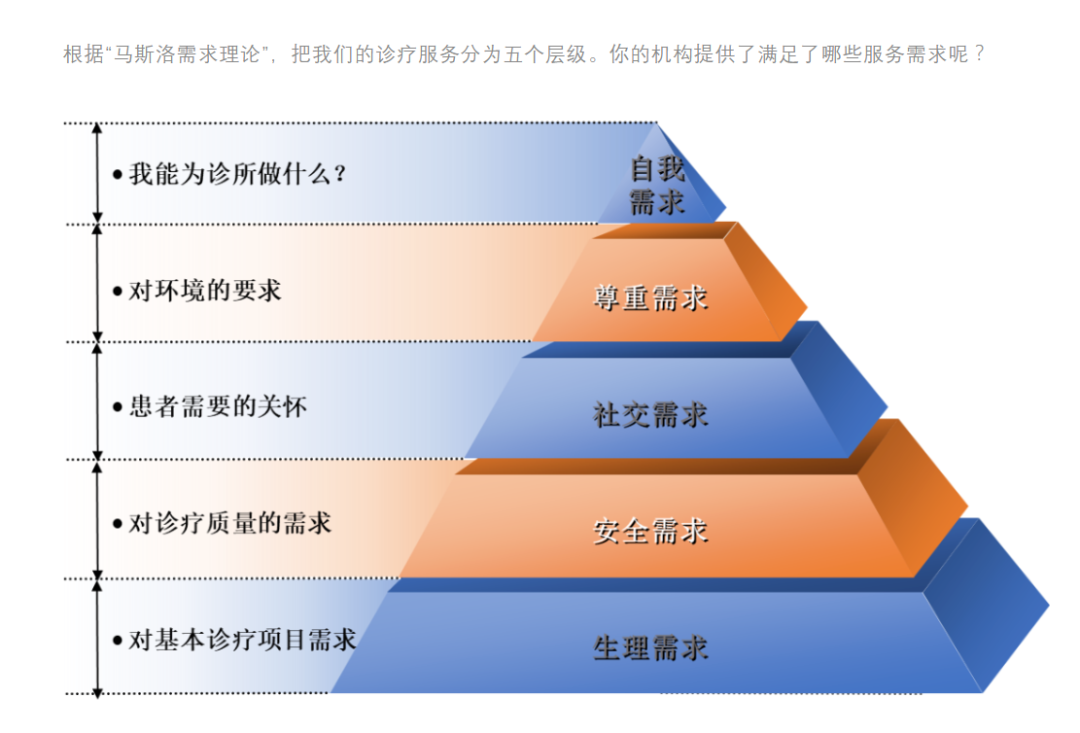 根据“马斯洛需求理论”，把我们的诊疗服务分为五个层级。你的机构提供了满足了哪些服务需求呢？

• 我能为诊所做什么？

自我需求

• 对环境的要求

尊重需求

• 患者需要的关怀

社交需求

• 对诊疗质量的需求

安全需求

• 对基本诊疗项目需求

生理需求